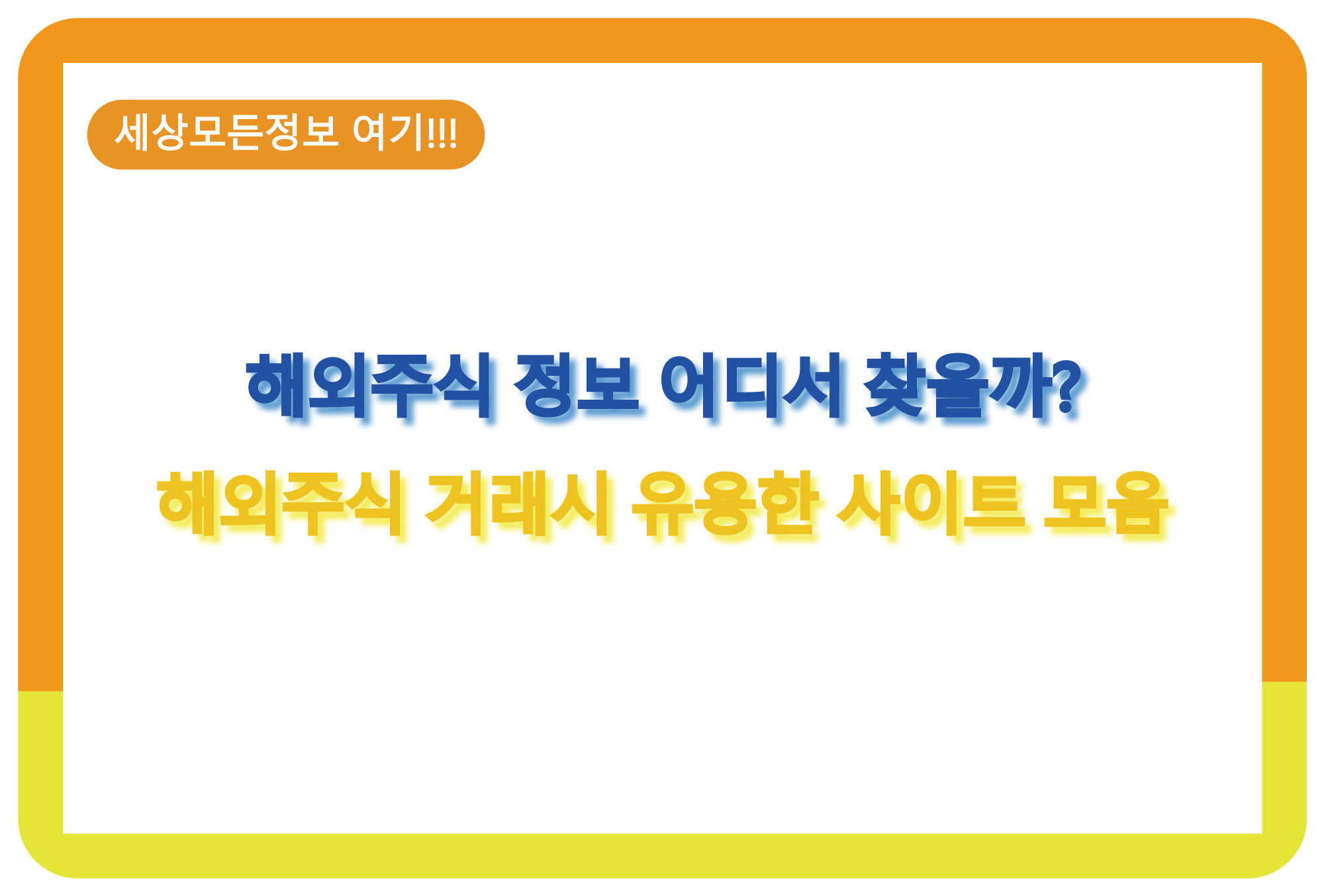 세상모든정보 여기!!!

해외주식 정보 어디서 찾을까?

해외주식 거래시 유용한 사이트 모음